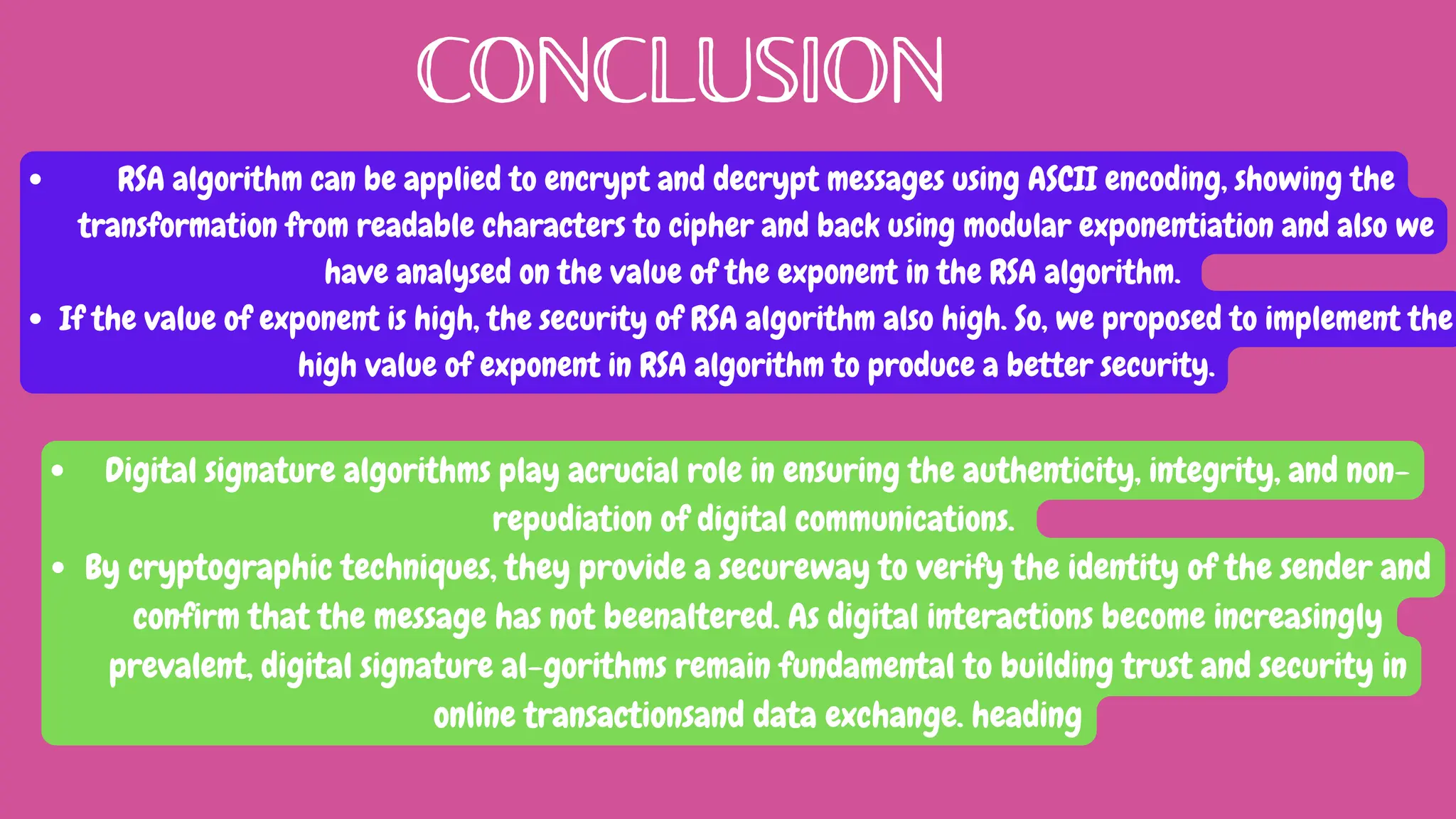 CONCLUSION

• RSA algorithm can be applied to encrypt and decrypt messages using ASCII encoding, showing the transformation from readable characters to cipher and back using modular exponentiation and also we have analysed on the value of the exponent in the RSA algorithm.
• If the value of exponent is high, the security of RSA algorithm also high. So, we proposed to implement the high value of exponent in RSA algorithm to produce a better security.

• Digital signature algorithms play acrucial role in ensuring the authenticity, integrity, and non-repudiation of digital communications.
• By cryptographic techniques, they provide a secureway to verify the identity of the sender and confirm that the message has not beenaltered. As digital interactions become increasingly prevalent, digital signature al-gorithms remain fundamental to building trust and security in online transactionsand data exchange. heading